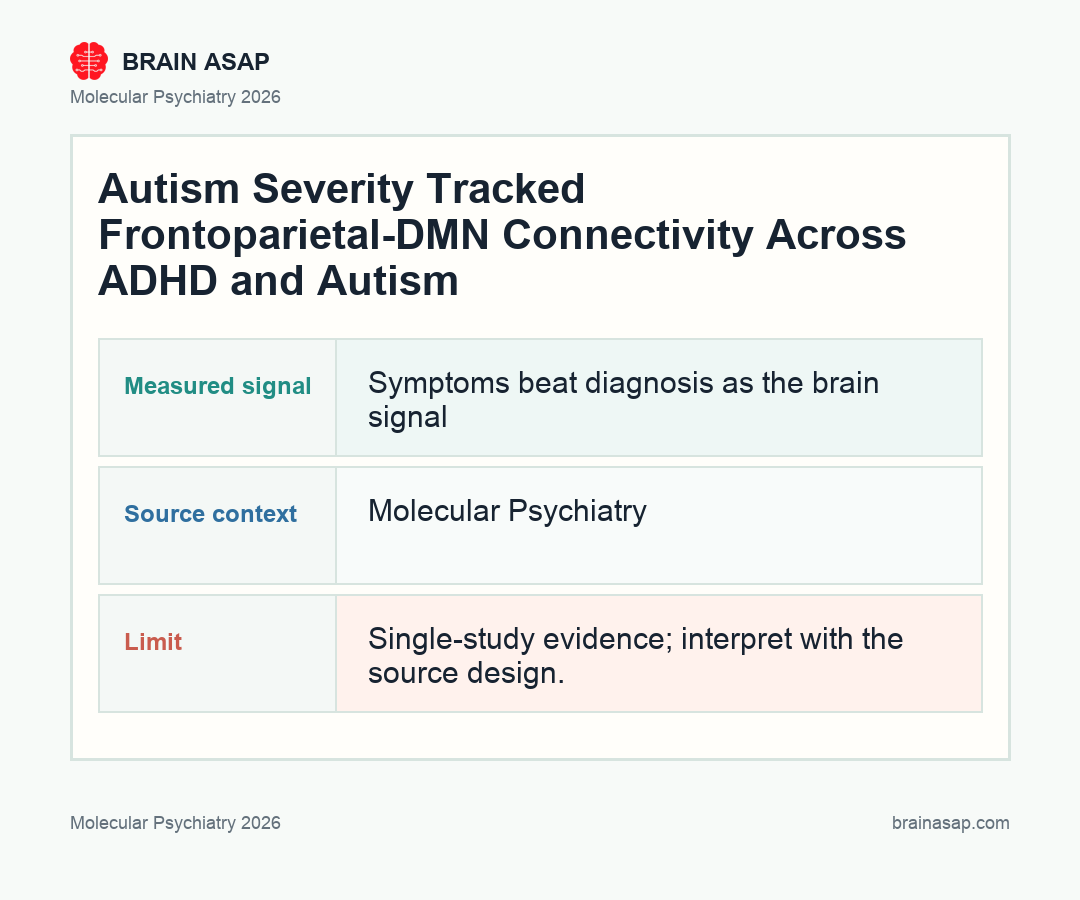 BRAIN ASAP
Molecular Psychiatry 2026

Autism Severity Tracked Frontoparietal-DMN Connectivity Across ADHD and Autism

| Measured signal | Symptoms beat diagnosis as the brain signal |
|---|---|
| Source context | Molecular Psychiatry |
| Limit | Single-study evidence; interpret with the source design. |

Molecular Psychiatry 2026

brainasap.com